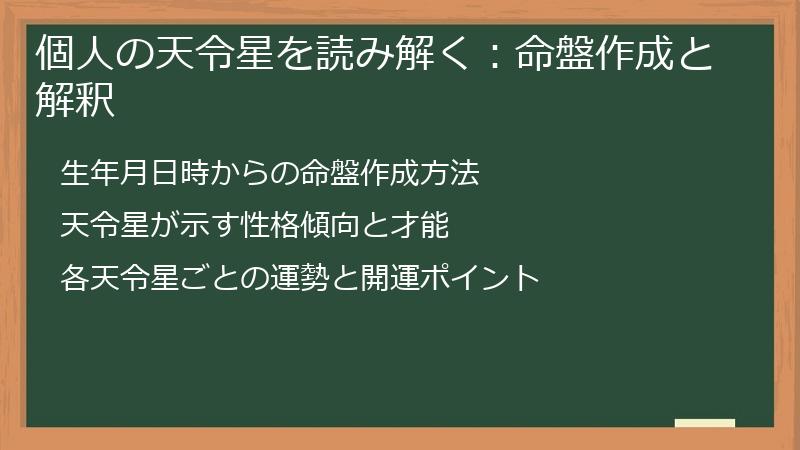 個人の天令星を読み解く：命盤作成と解釈

生年月日時からの命盤作成方法

天令星が示す性格傾向と才能

各天令星ごとの運勢と開運ポイント